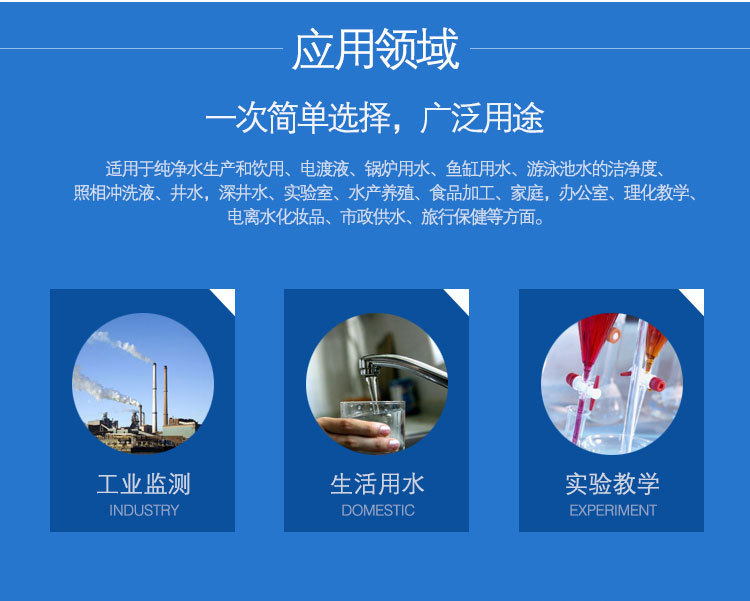 应用领域

一次简单选择，广泛用途

适用于纯净水生产和饮用、电渡液、锅炉用水、鱼缸用水、游泳池水的洁净度、照相冲洗液、井水，深井水、实验室、水产养殖、食品加工、家庭，办公室、理化教学、电离水化妆品、市政供水、旅行保健等方面。

工业监测
INDUSTRY

生活用水
DOMESTIC

实验教学
EXPERIMENT